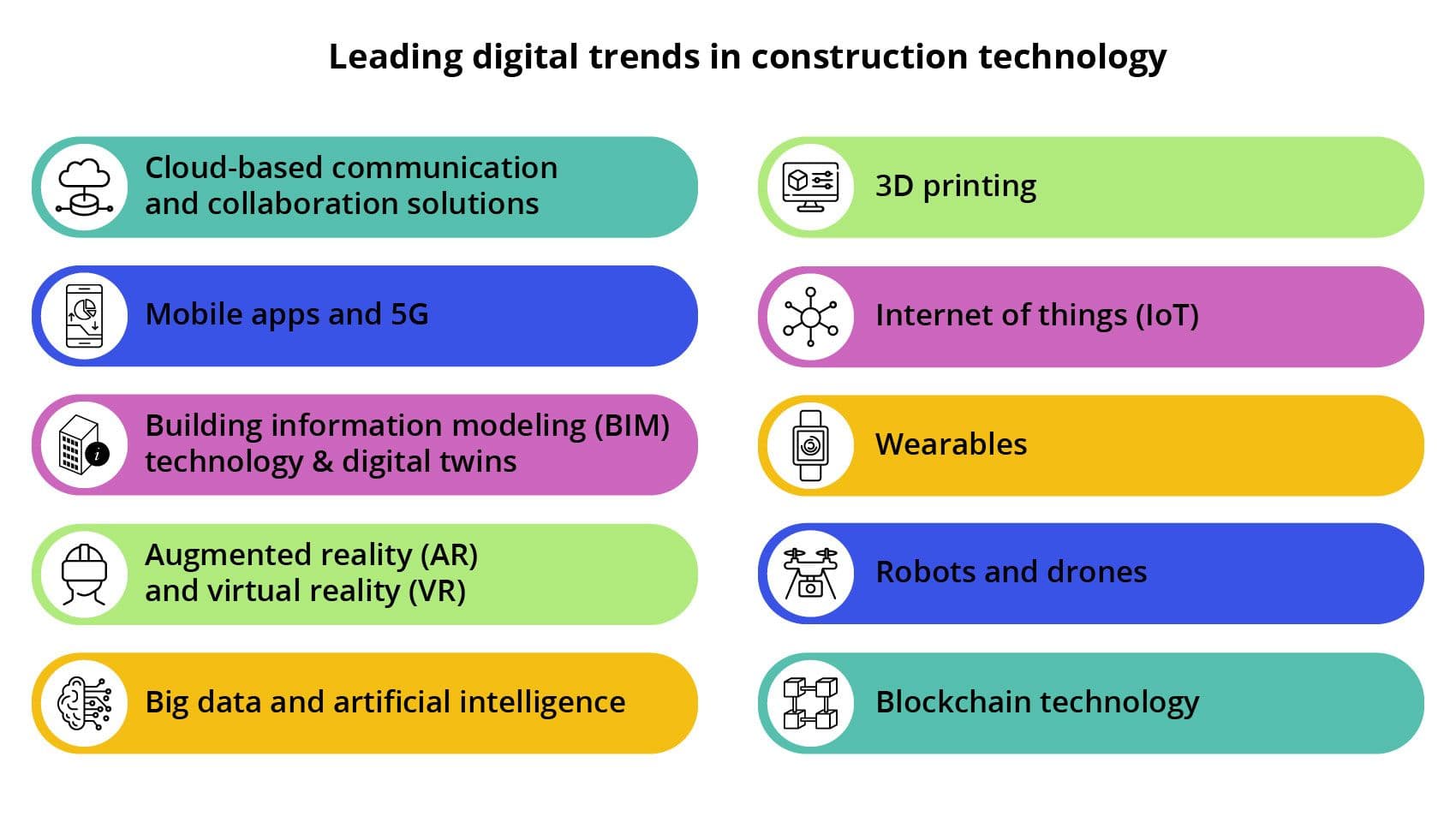 Leading digital trends in construction technology

Cloud-based communication and collaboration solutions

Mobile apps and 5G

Building information modeling (BIM) technology & digital twins

Augmented reality (AR) and virtual reality (VR)

Big data and artificial intelligence

3D printing

Internet of things (IoT)

Wearables

Robots and drones

Blockchain technology